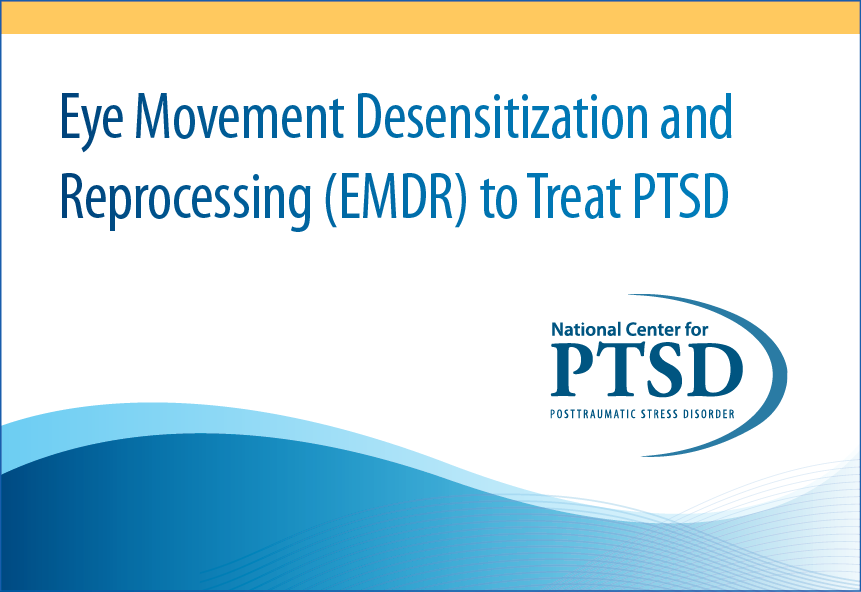 Eye Movement Desensitization and Reprocessing (EMDR) to Treat PTSD

National Center for
PTSD
POSTTRAUMATIC STRESS DISORDER